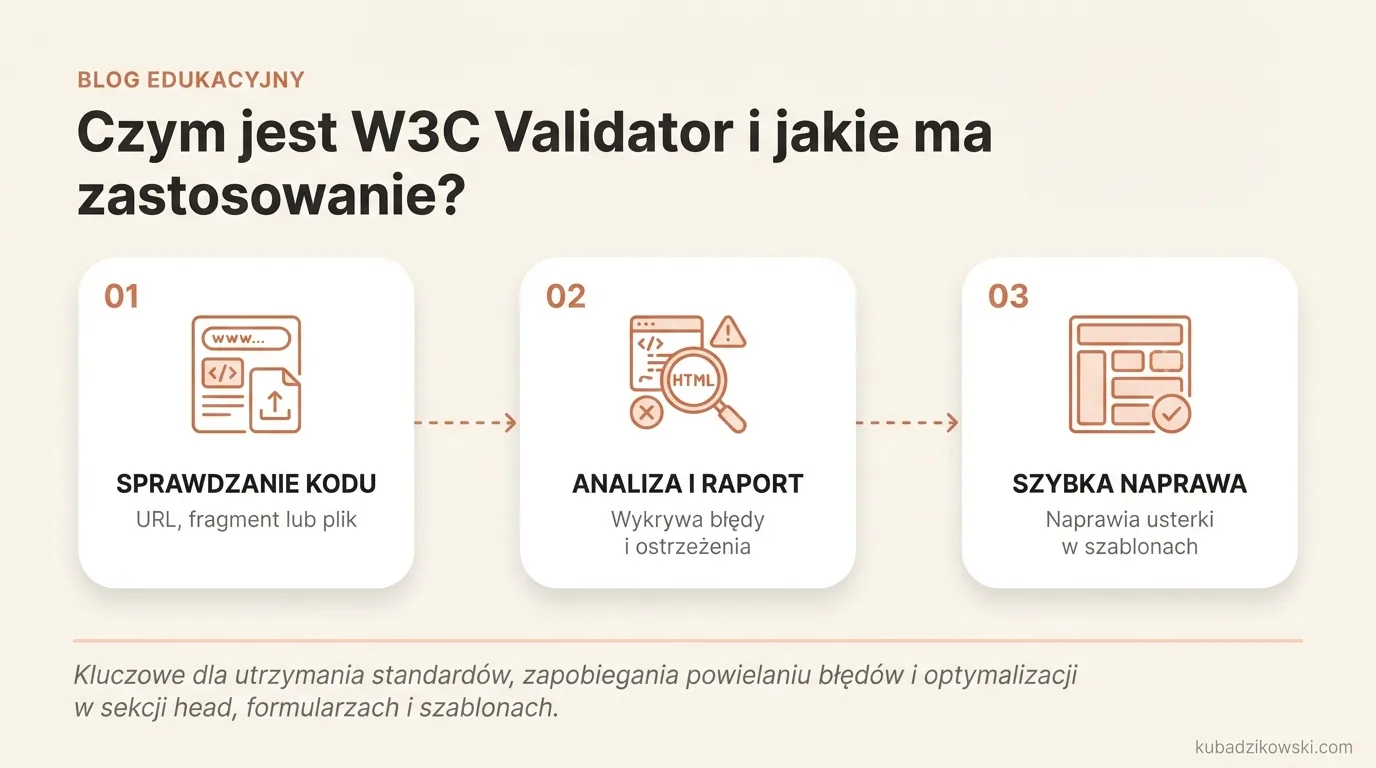 BLOG EDUKACYJNY

Czym jest W3C Validator i jakie ma zastosowanie?

01

www...

</>

SPRAWDZANIE KODU

URL, fragment lub plik

02

</>

HTML

ANALIZA I RAPORT

Wykrywa błędy i ostrzeżenia

03

SZYBKA NAPRAWA

Naprawia usterki w szablonach

Kluczowe dla utrzymania standardów, zapobiegania powielaniu błędów i optymalizacji w sekcji head, formularzach i szablonach.

kubadzikowski.com